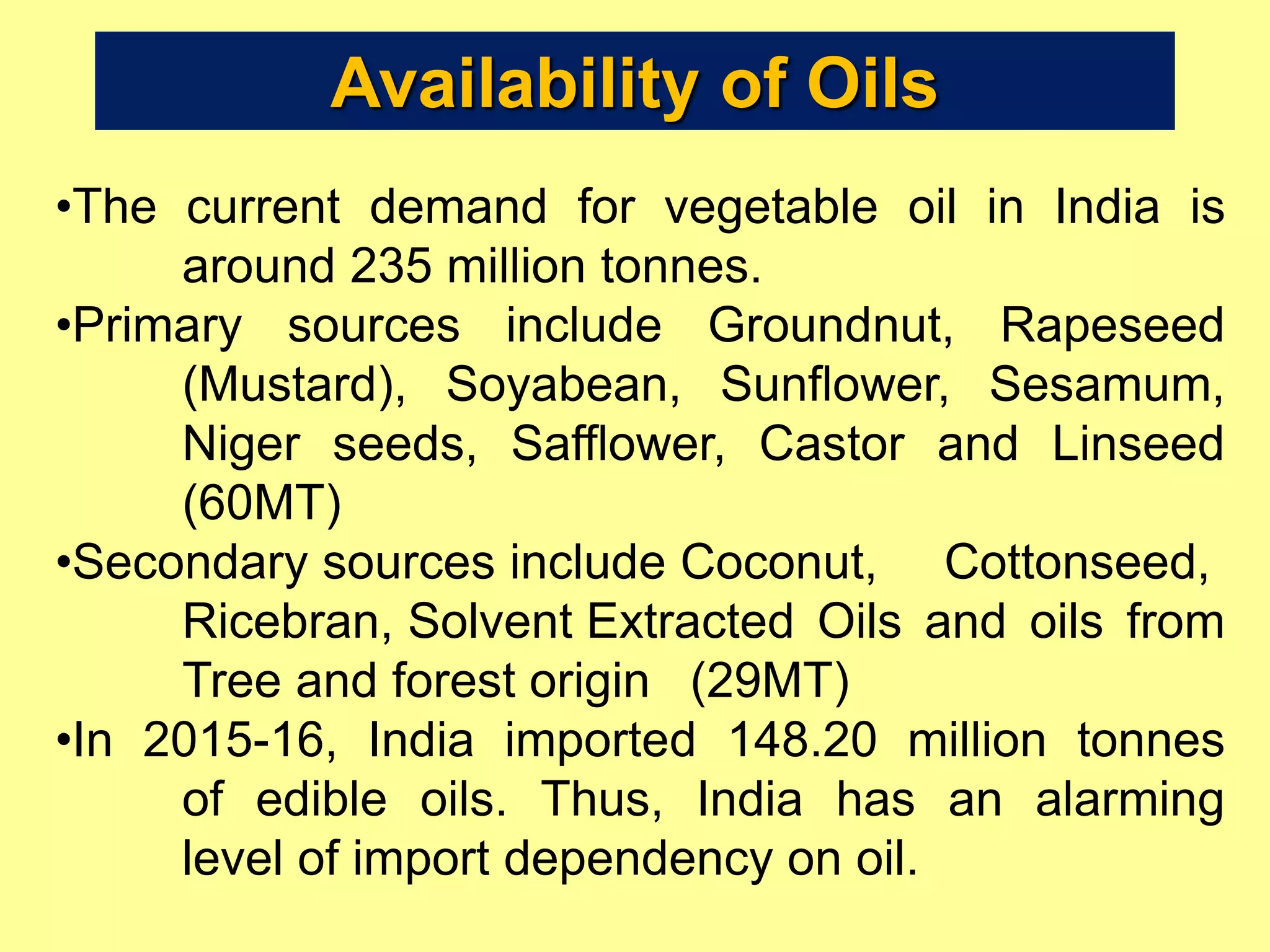 Availability of Oils

•The current demand for vegetable oil in India is around 235 million tonnes.

•Primary sources include Groundnut, Rapeseed (Mustard), Soyabean, Sunflower, Sesamum, Niger seeds, Safflower, Castor and Linseed (60MT)

•Secondary sources include Coconut, Cottonseed, Ricebran, Solvent Extracted Oils and oils from Tree and forest origin (29MT)

•In 2015-16, India imported 148.20 million tonnes of edible oils. Thus, India has an alarming level of import dependency on oil.